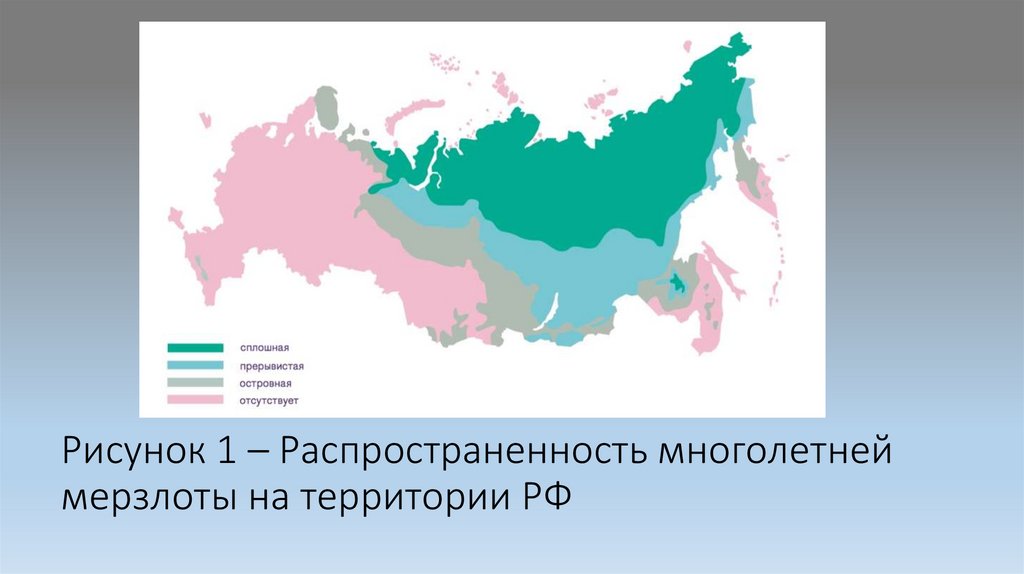 сплошная
прерывистая
островная
отсутствует

Рисунок 1 – Распространенность многолетней мерзлоты на территории РФ